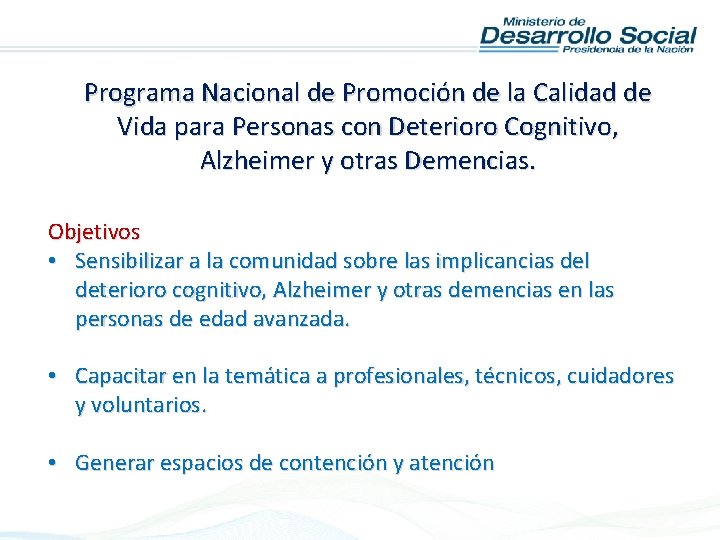 Ministerio de
Desarrollo Social
Presidencia de la Nación

Programa Nacional de Promoción de la Calidad de Vida para Personas con Deterioro Cognitivo, Alzheimer y otras Demencias.

Objetivos
• Sensibilizar a la comunidad sobre las implicancias del deterioro cognitivo, Alzheimer y otras demencias en las personas de edad avanzada.

• Capacitar en la temática a profesionales, técnicos, cuidadores y voluntarios.

• Generar espacios de contención y atención